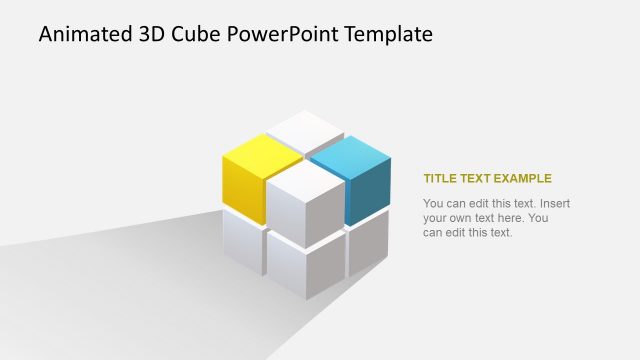 Animated 3D Cube PowerPoint Template

TITLE TEXT EXAMPLE

You can edit this text. Insert your own text here. You can edit this text.